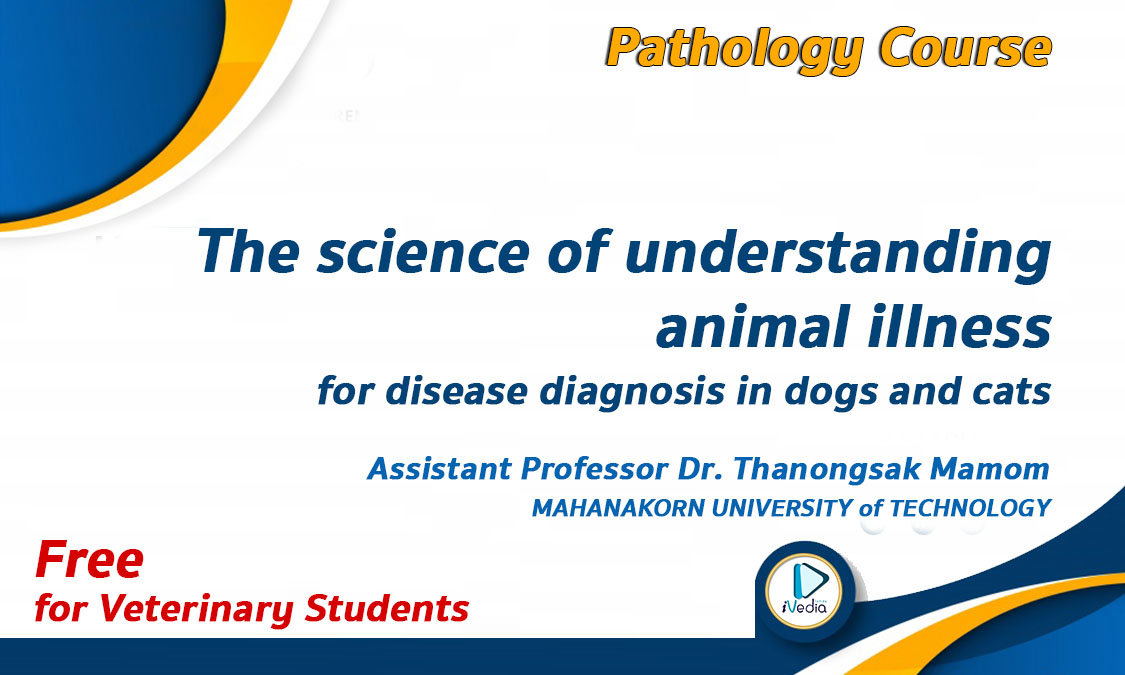 Pathology Course

The science of understanding animal illness

for disease diagnosis in dogs and cats

Assistant Professor Dr. Thanongsak Mamom

MAHANAKORN UNIVERSITY of TECHNOLOGY

Free
for Veterinary Students

iVedia